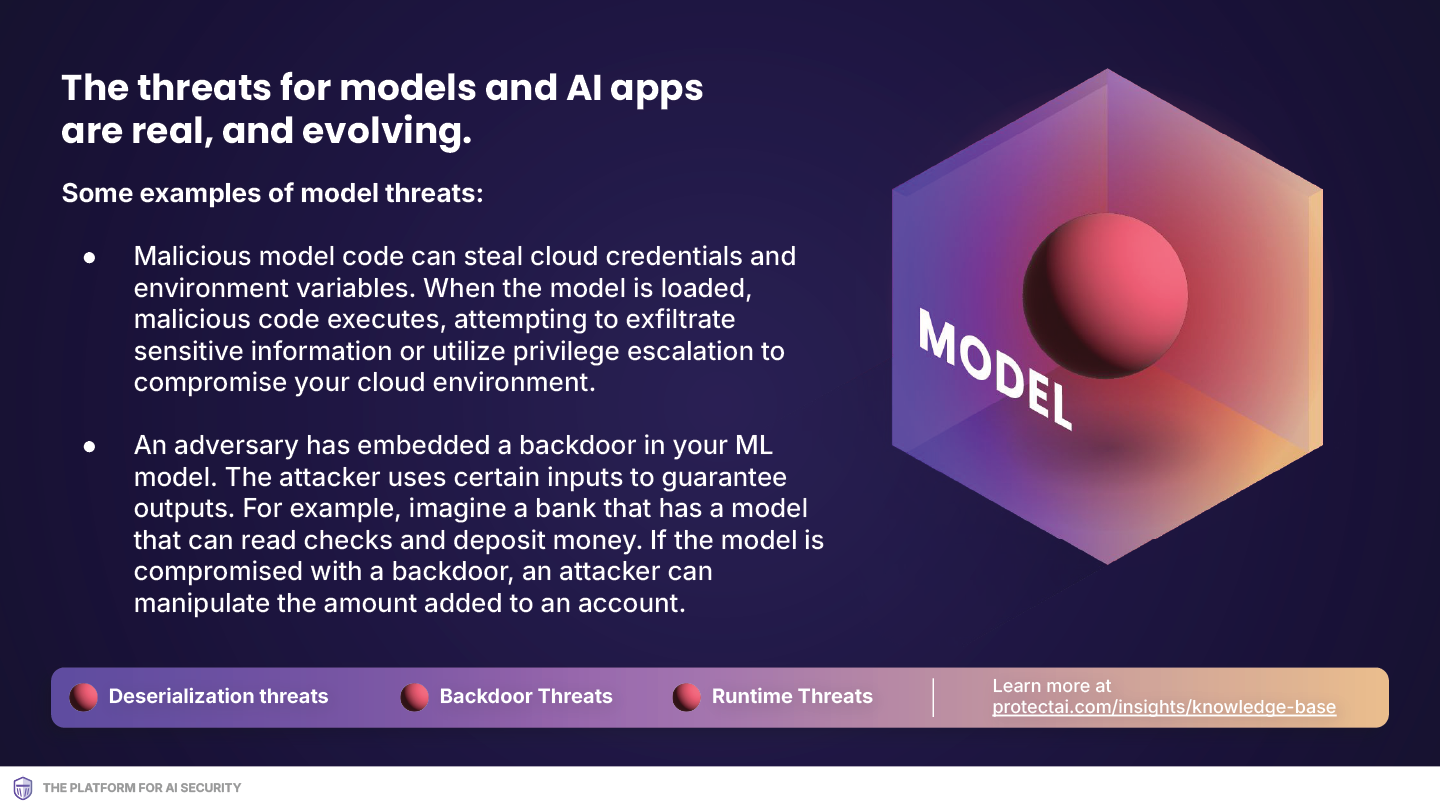 The threats for models and AI apps are real, and evolving.

Some examples of model threats:

• Malicious model code can steal cloud credentials and environment variables. When the model is loaded, malicious code executes, attempting to exfiltrate sensitive information or utilize privilege escalation to compromise your cloud environment.

• An adversary has embedded a backdoor in your ML model. The attacker uses certain inputs to guarantee outputs. For example, imagine a bank that has a model that can read checks and deposit money. If the model is compromised with a backdoor, an attacker can manipulate the amount added to an account.

MODEL

Deserialization threats
Backdoor Threats
Runtime Threats

Learn more at
protectai.com/insights/knowledge-base

THE PLATFORM FOR AI SECURITY